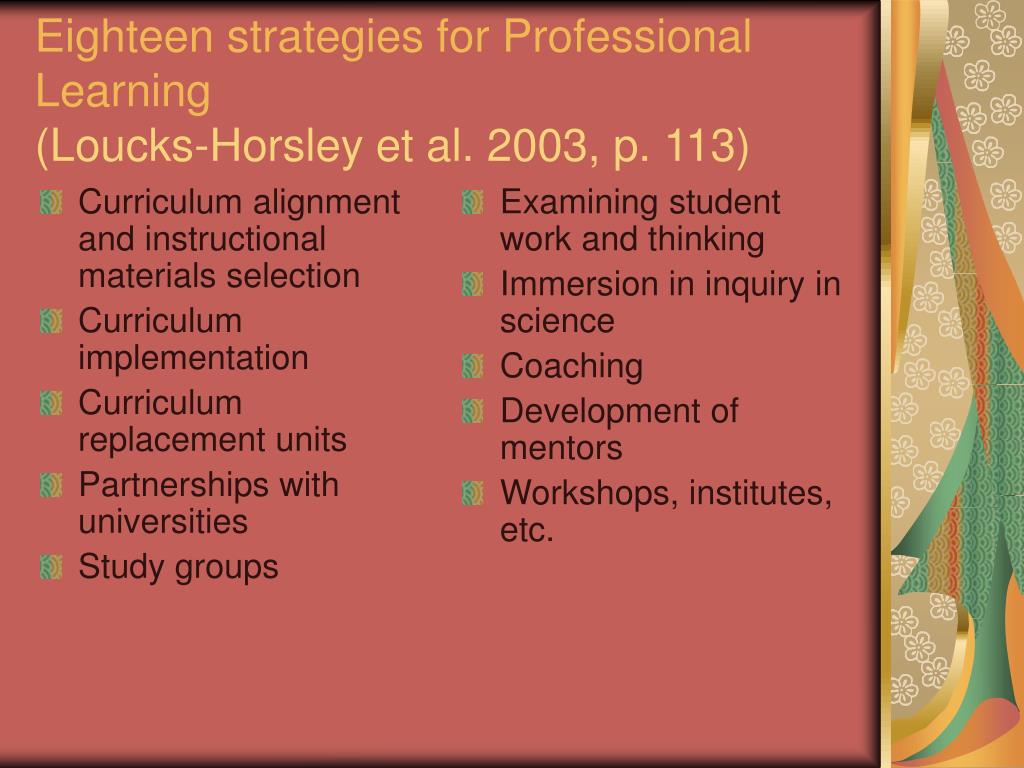 Eighteen strategies for Professional Learning
(Loucks-Horsley et al. 2003, p. 113)

Curriculum alignment and instructional materials selection
Curriculum implementation
Curriculum replacement units
Partnerships with universities
Study groups

Examining student work and thinking
Immersion in inquiry in science
Coaching
Development of mentors
Workshops, institutes, etc.